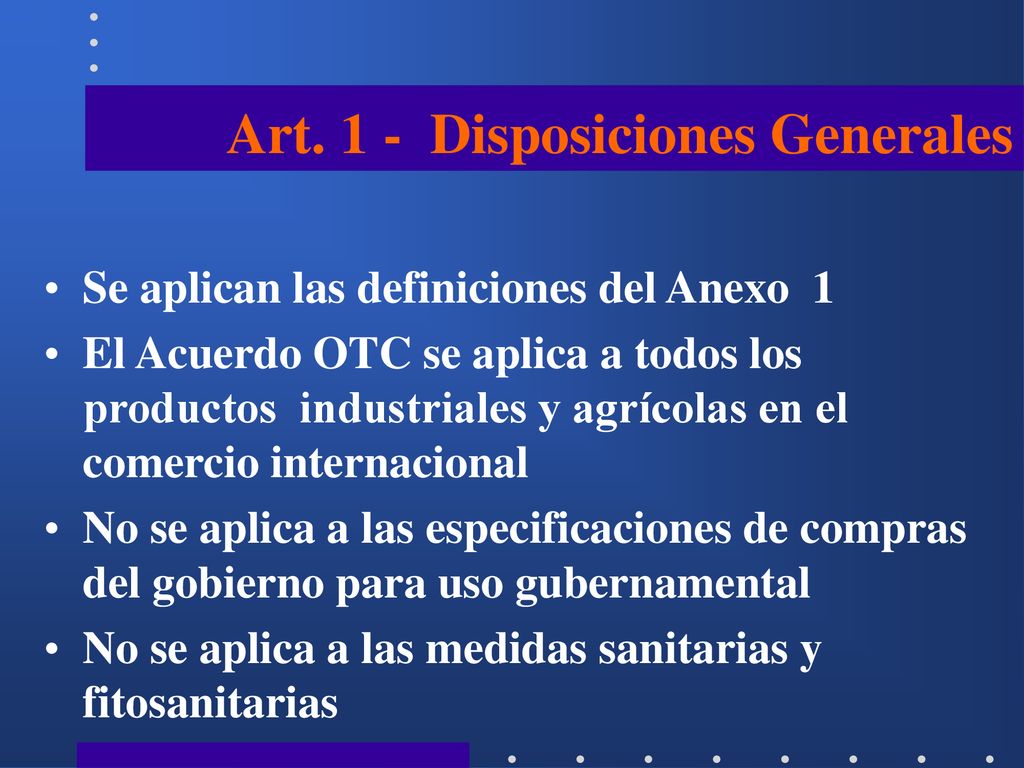 Art. 1 - Disposiciones Generales

• Se aplican las definiciones del Anexo 1
• El Acuerdo OTC se aplica a todos los productos industriales y agrícolas en el comercio internacional
• No se aplica a las especificaciones de compras del gobierno para uso gubernamental
• No se aplica a las medidas sanitarias y fitosanitarias